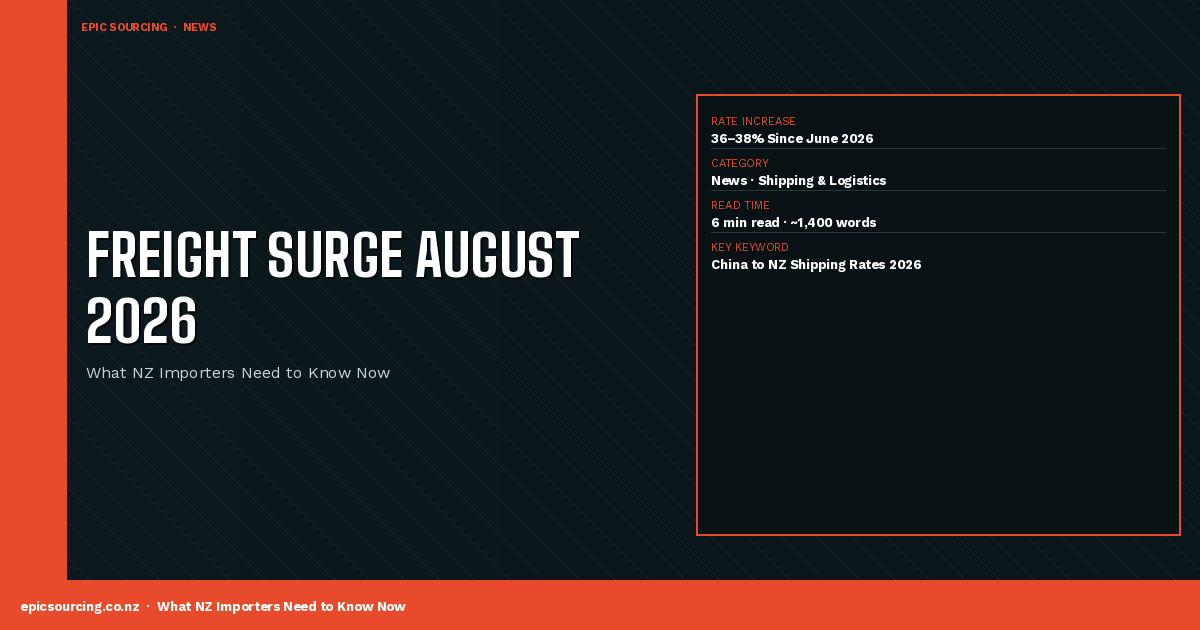 EPIC SOURCING · NEWS

FREIGHT SURGE AUGUST 2026

What NZ Importers Need to Know Now

RATE INCREASE
36–38% Since June 2026

CATEGORY
News · Shipping & Logistics

READ TIME
6 min read · ~1,400 words

KEY KEYWORD
China to NZ Shipping Rates 2026

epicsourcing.co.nz · What NZ Importers Need to Know Now